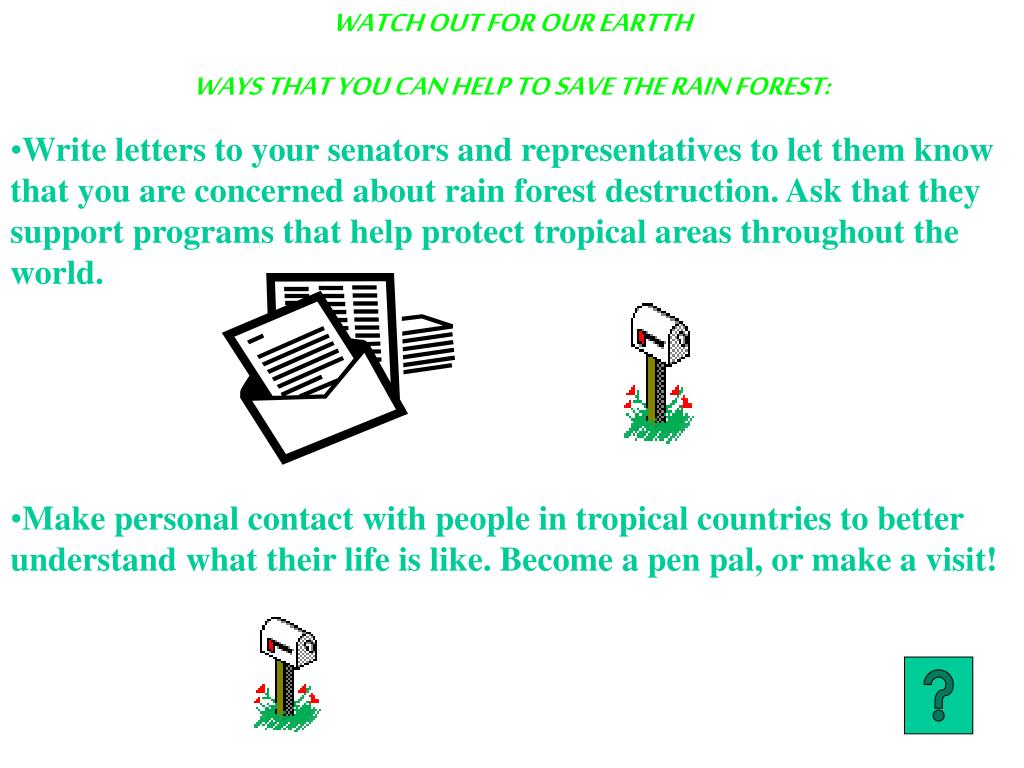 WATCH OUT FOR OUR EARTTH

WAYS THAT YOU CAN HELP TO SAVE THE RAIN FOREST:

•Write letters to your senators and representatives to let them know that you are concerned about rain forest destruction. Ask that they support programs that help protect tropical areas throughout the world.

•Make personal contact with people in tropical countries to better understand what their life is like. Become a pen pal, or make a visit!

?